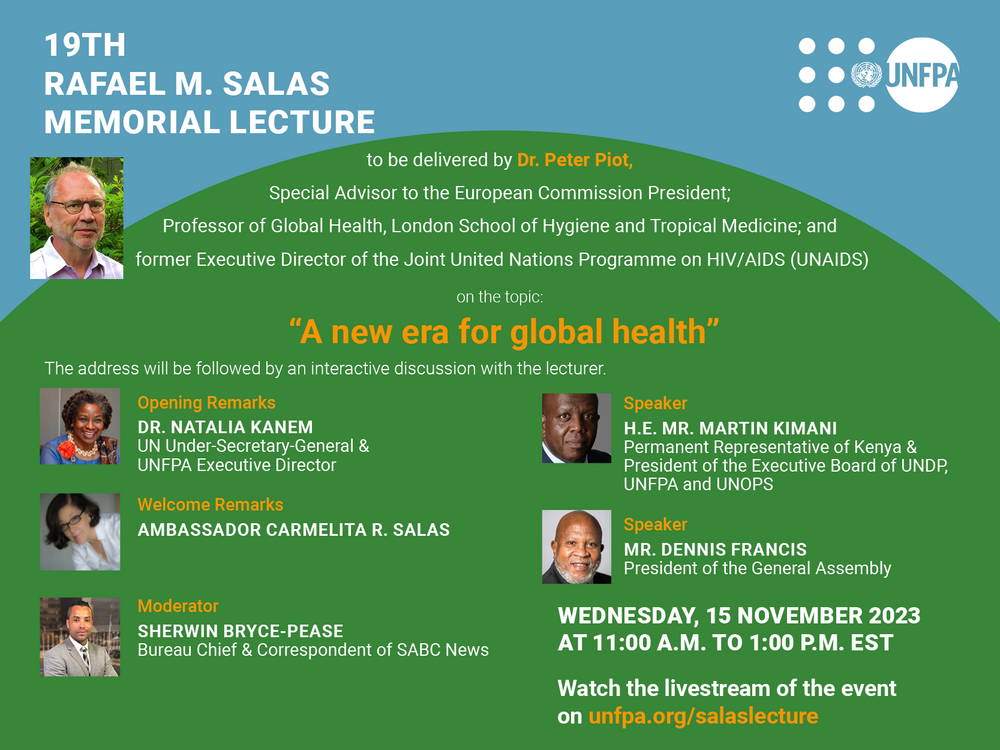 19TH
RAFAEL M. SALAS
MEMORIAL LECTURE

UNFPA

to be delivered by Dr. Peter Piot,
Special Advisor to the European Commission President;
Professor of Global Health, London School of Hygiene and Tropical Medicine; and
former Executive Director of the Joint United Nations Programme on HIV/AIDS (UNAIDS)

on the topic:

"A new era for global health"

The address will be followed by an interactive discussion with the lecturer.

Opening Remarks
DR. NATALIA KANEM
UN Under-Secretary-General & UNFPA Executive Director

Welcome Remarks
AMBASSADOR CARMELITA R. SALAS

Moderator
SHERWIN BRYCE-PEASE
Bureau Chief & Correspondent of SABC News

Speaker
H.E. MR. MARTIN KIMANI
Permanent Representative of Kenya & President of the Executive Board of UNDP, UNFPA and UNOPS

Speaker
MR. DENNIS FRANCIS
President of the General Assembly

WEDNESDAY, 15 NOVEMBER 2023
AT 11:00 A.M. TO 1:00 P.M. EST

Watch the livestream of the event on unfpa.org/salaslecture